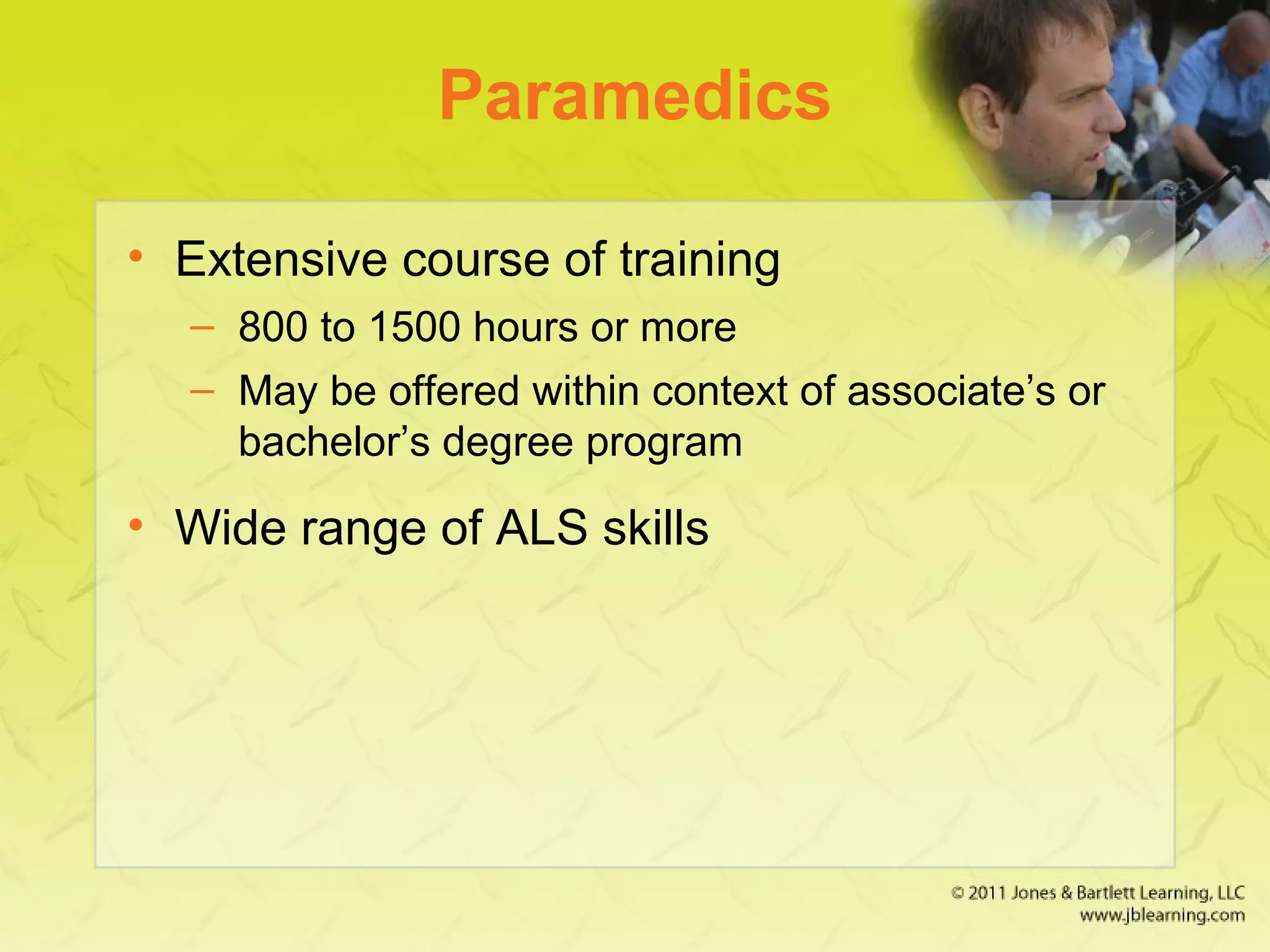 Paramedics

• Extensive course of training
– 800 to 1500 hours or more
– May be offered within context of associate’s or bachelor’s degree program

• Wide range of ALS skills

© 2011 Jones & Bartlett Learning, LLC
www.jblearning.com